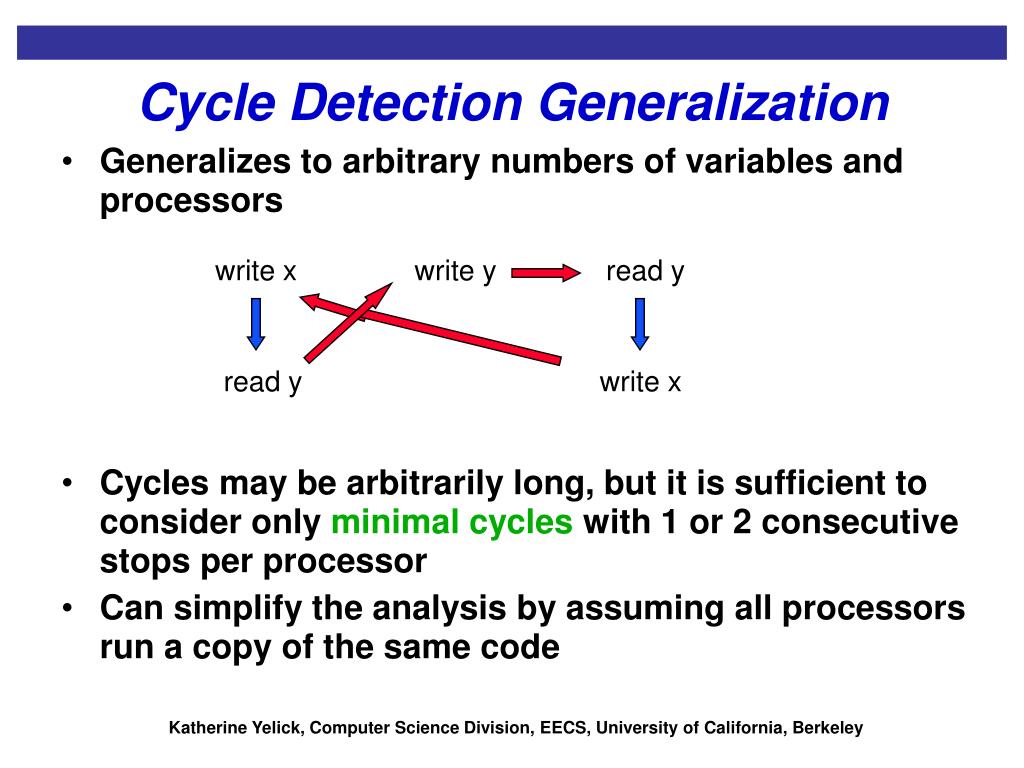 Cycle Detection Generalization

• Generalizes to arbitrary numbers of variables and processors

write x

write y

read y

read y

write x

• Cycles may be arbitrarily long, but it is sufficient to consider only minimal cycles with 1 or 2 consecutive stops per processor

• Can simplify the analysis by assuming all processors run a copy of the same code

Katherine Yelick, Computer Science Division, EECS, University of California, Berkeley